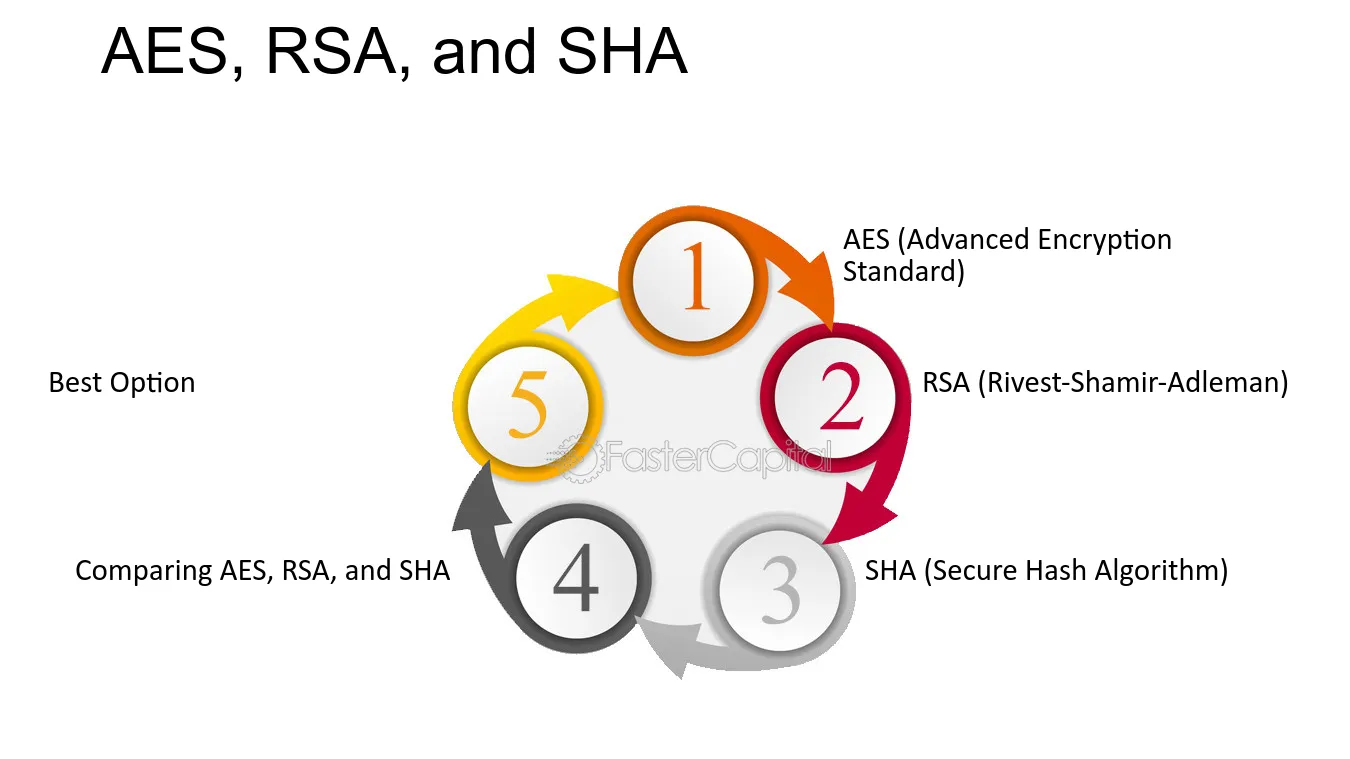 AES, RSA, and SHA

1

AES (Advanced Encryption Standard)

2

RSA (Rivest-Shamir-Adleman)

3

SHA (Secure Hash Algorithm)

4

Comparing AES, RSA, and SHA

5

Best Option

FasterCapital